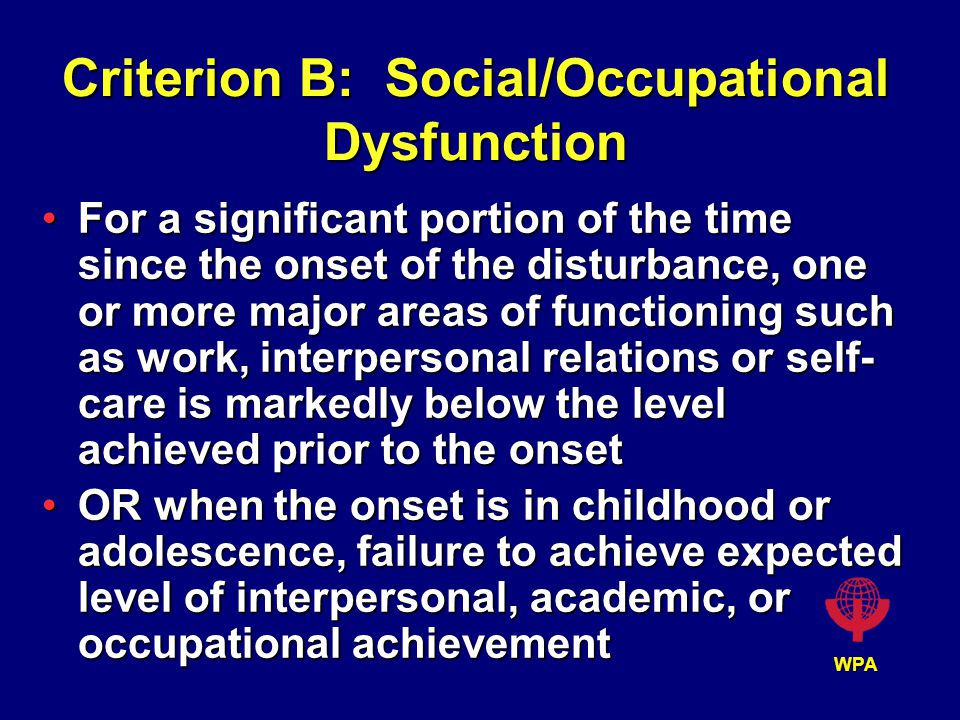 Criterion B: Social/Occupational Dysfunction

• For a significant portion of the time since the onset of the disturbance, one or more major areas of functioning such as work, interpersonal relations or self-care is markedly below the level achieved prior to the onset

• OR when the onset is in childhood or adolescence, failure to achieve expected level of interpersonal, academic, or occupational achievement

WPA